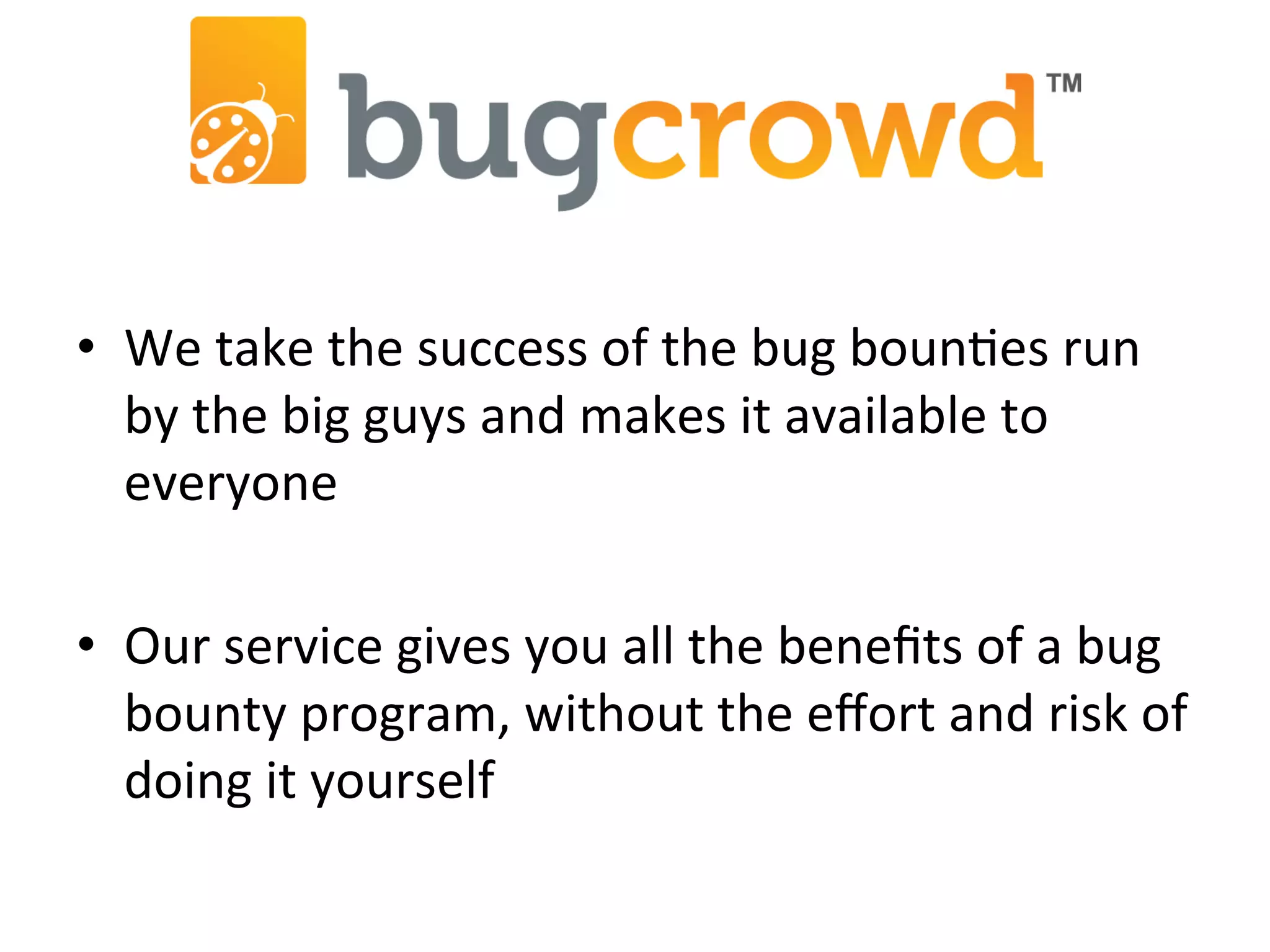 bugcrowd™

• We take the success of the bug bounties run by the big guys and makes it available to everyone

• Our service gives you all the benefits of a bug bounty program, without the effort and risk of doing it yourself